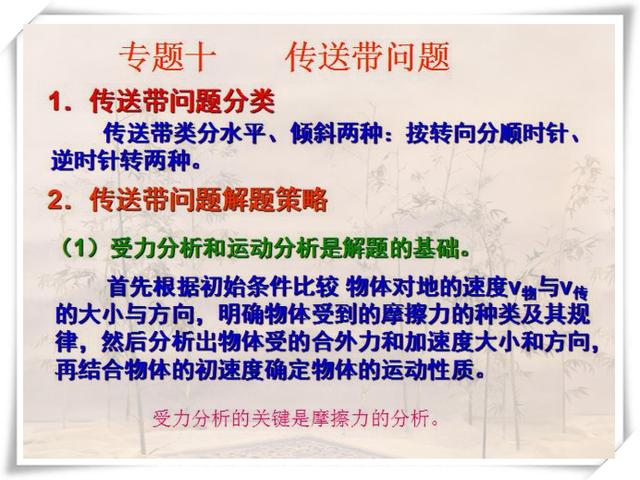 专题十　　传送带问题

1．传送带问题分类

传送带类分水平、倾斜两种：按转向分顺时针、逆时针转两种。

2．传送带问题解题策略

（1）受力分析和运动分析是解题的基础。

首先根据初始条件比较 物体对地的速度$v_{物}$与$v_{传}$的大小与方向，明确物体受到的摩擦力的种类及其规律，然后分析出物体受的合外力和加速度大小和方向，再结合物体的初速度确定物体的运动性质。

受力分析的关键是摩擦力的分析。